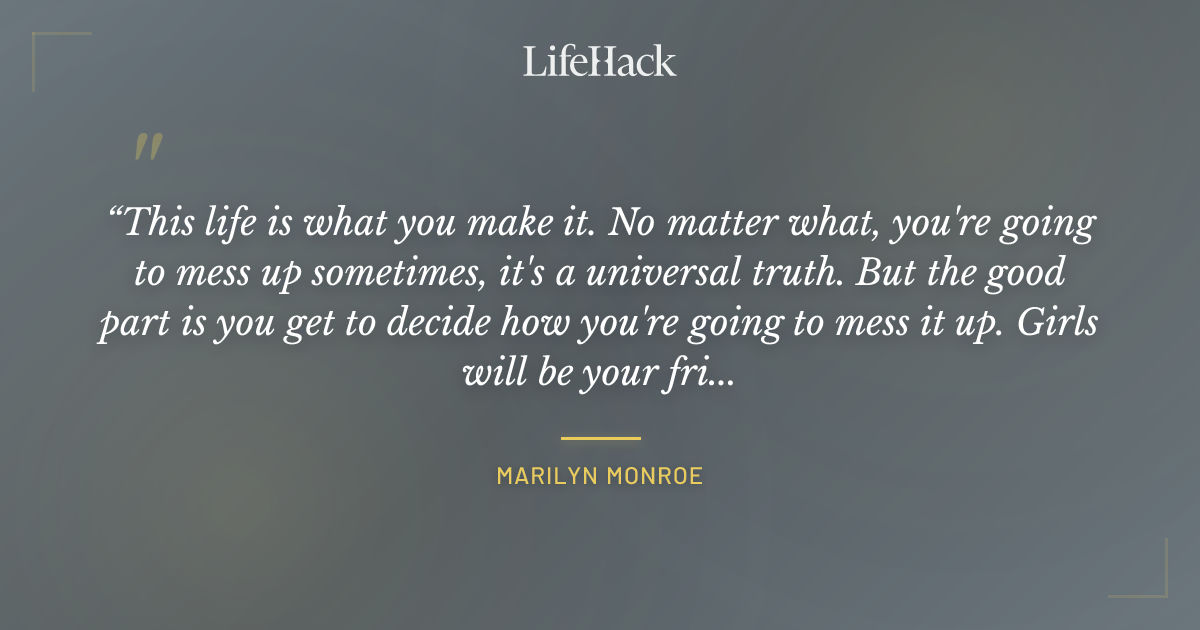 LifeHack

"

“This life is what you make it. No matter what, you're going to mess up sometimes, it's a universal truth. But the good part is you get to decide how you're going to mess it up. Girls will be your fri...

MARILYN MONROE